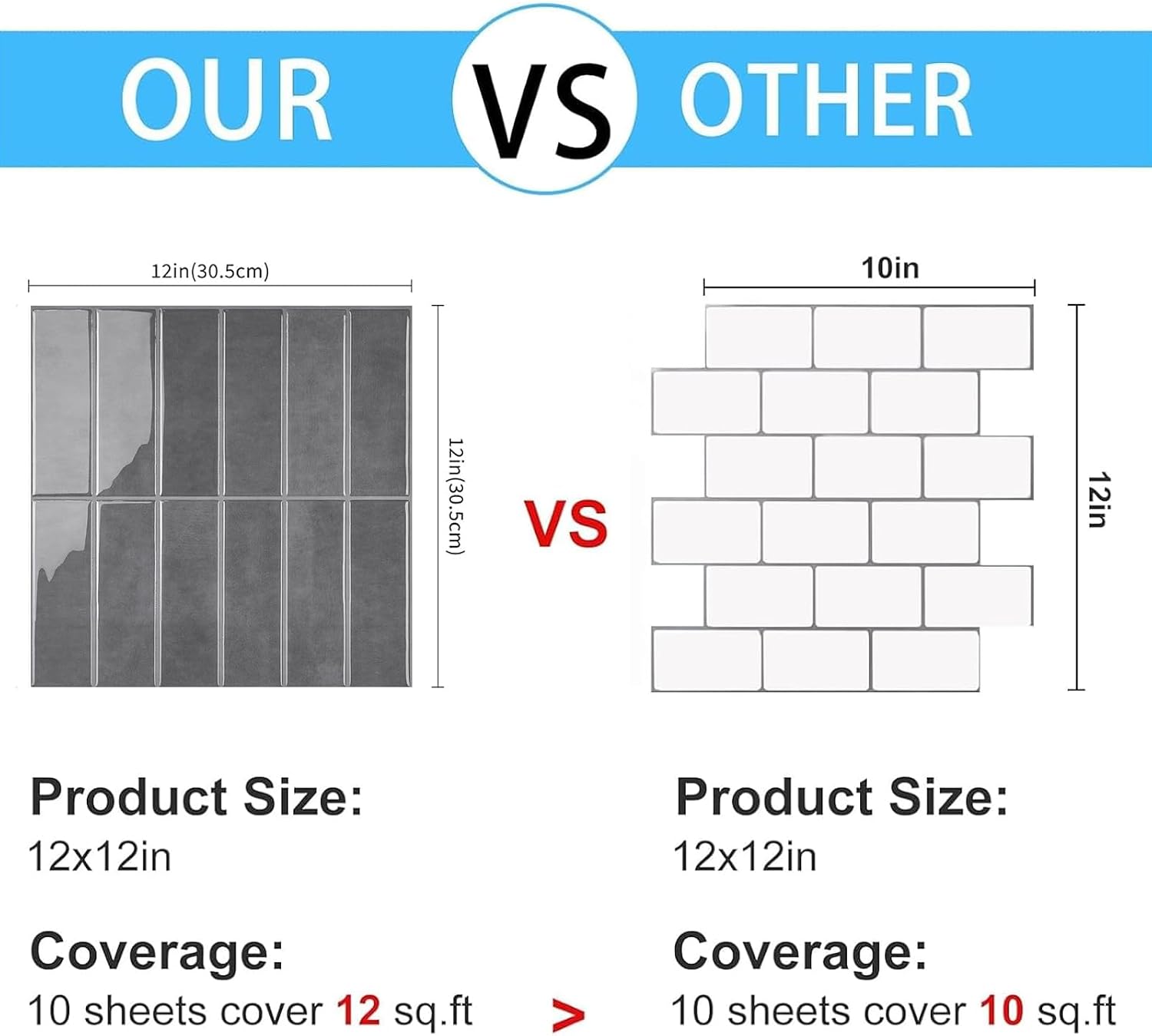 OUR VS OTHER

12in(30.5cm)

12in(30.5cm)

VS

10in

12in

Product Size:
12x12in

Coverage:
10 sheets cover 12 sq.ft

>

Product Size:
12x12in

Coverage:
10 sheets cover 10 sq.ft